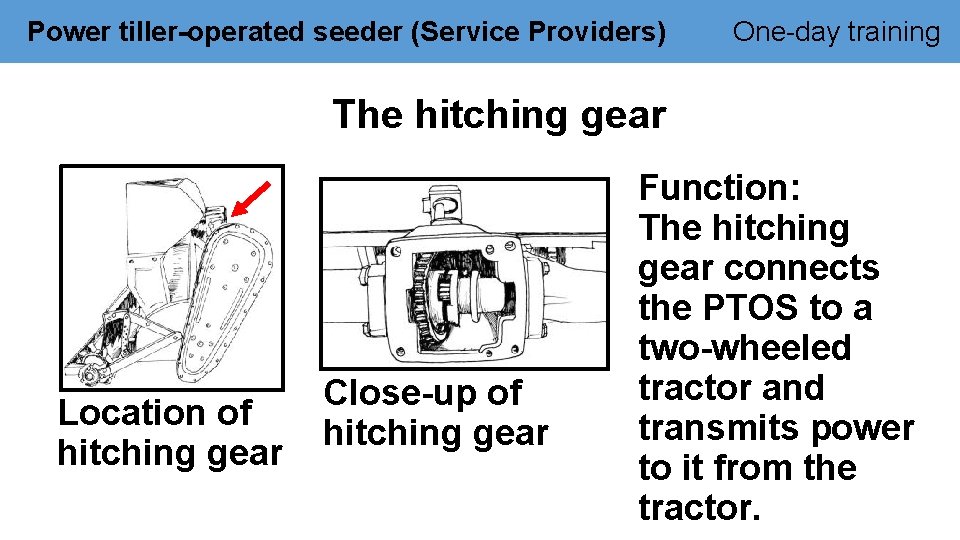 Power tiller-operated seeder (Service Providers)

One-day training

The hitching gear

Location of hitching gear

Close-up of hitching gear

Function:
The hitching gear connects the PTOS to a two-wheeled tractor and transmits power to it from the tractor.